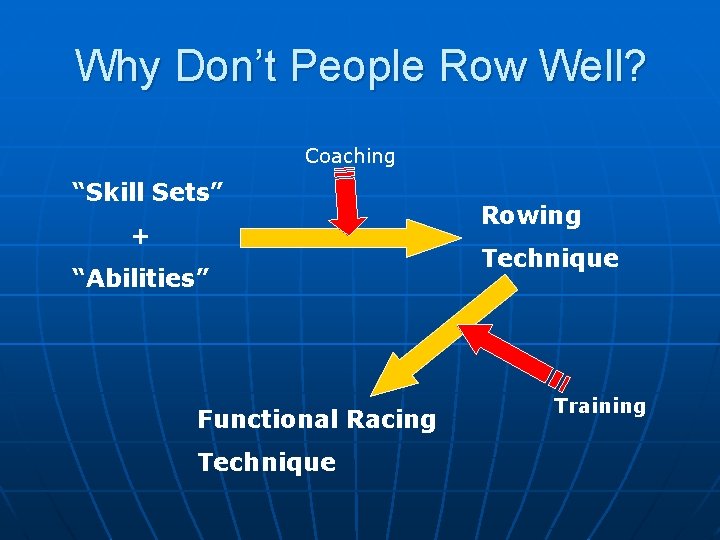 Why Don't People Row Well?

Coaching

"Skill Sets"

+

"Abilities"

Rowing

Technique

Training

Functional Racing

Technique